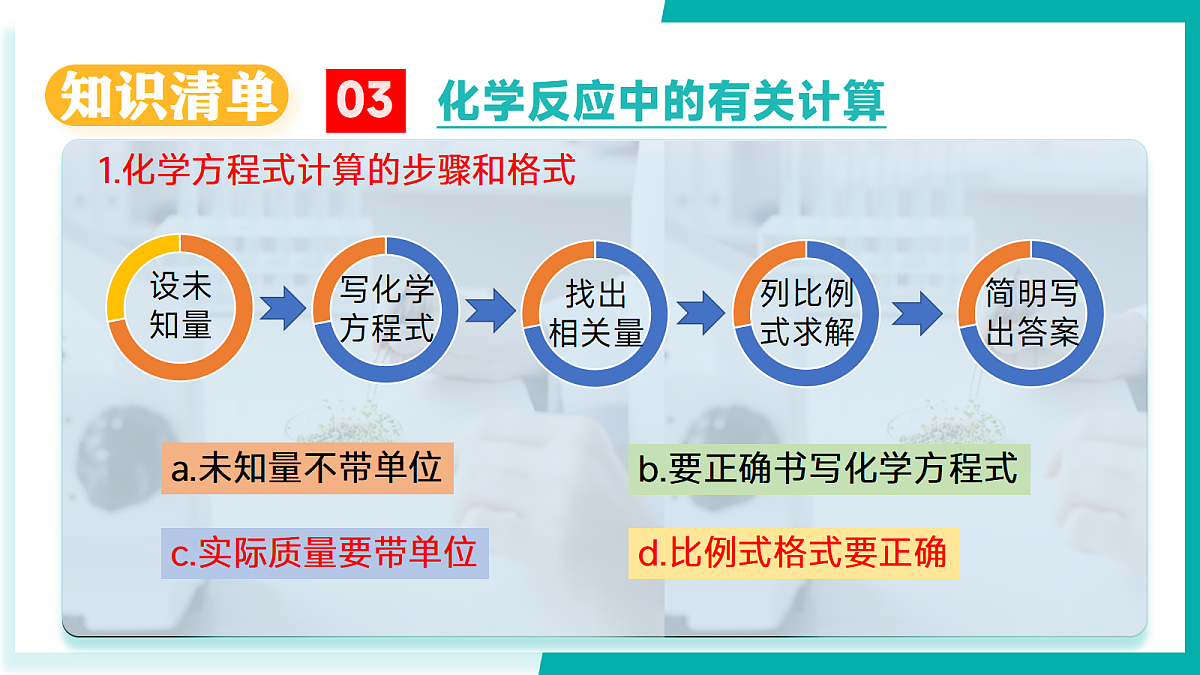 知识清单 03 化学反应中的有关计算

1.化学方程式计算的步骤和格式

设未知量

写化学方程式

找出相关量

列比例式求解

简明写出答案

a.未知量不带单位

b.要正确书写化学方程式

c.实际质量要带单位

d.比例式格式要正确